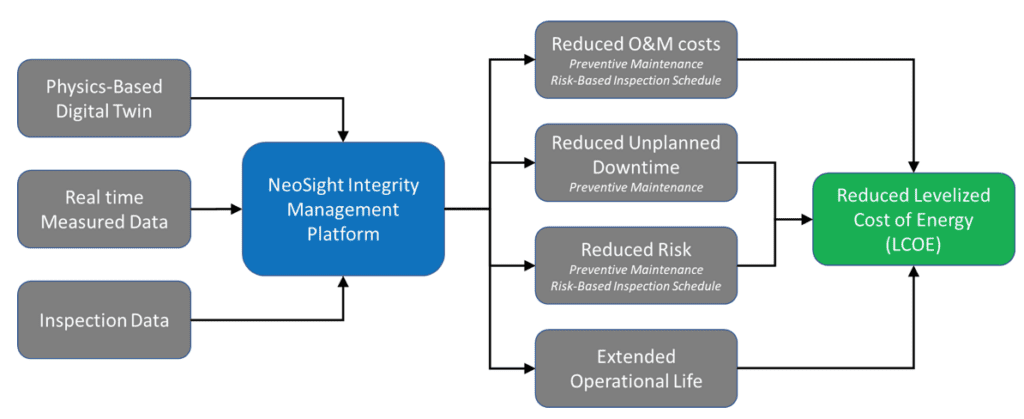 Physics-Based Digital Twin

Real time Measured Data

Inspection Data

NeoSight Integrity Management Platform

Reduced O&M costs
Preventive Maintenance
Risk-Based Inspection Schedule

Reduced Unplanned Downtime
Preventive Maintenance

Reduced Risk
Preventive Maintenance
Risk-Based Inspection Schedule

Extended Operational Life

Reduced Levelized Cost of Energy (LCOE)